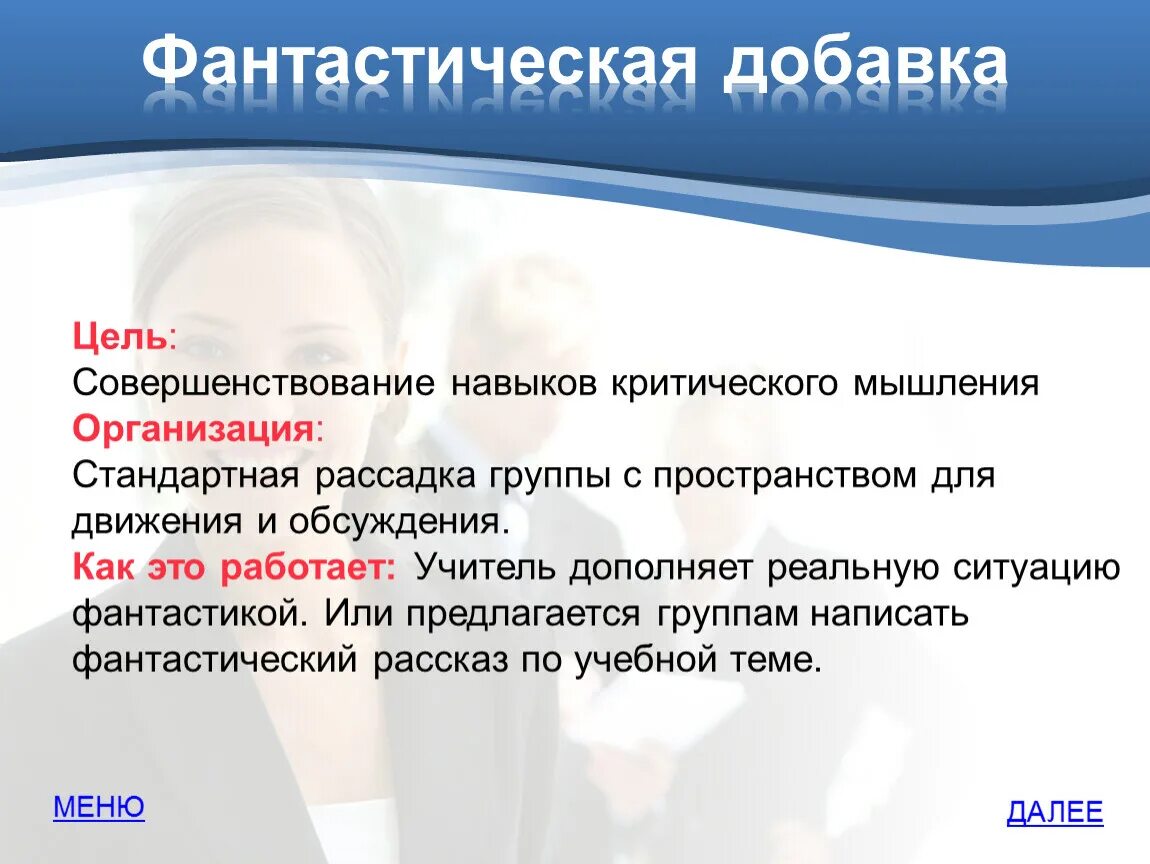 Фантастическая добавка

Цель:
Совершенствование навыков критического мышления
Организация:
Стандартная рассадка группы с пространством для движения и обсуждения.
Как это работает: Учитель дополняет реальную ситуацию фантастикой. Или предлагается группам написать фантастический рассказ по учебной теме.

МЕНЮ

ДАЛЕЕ